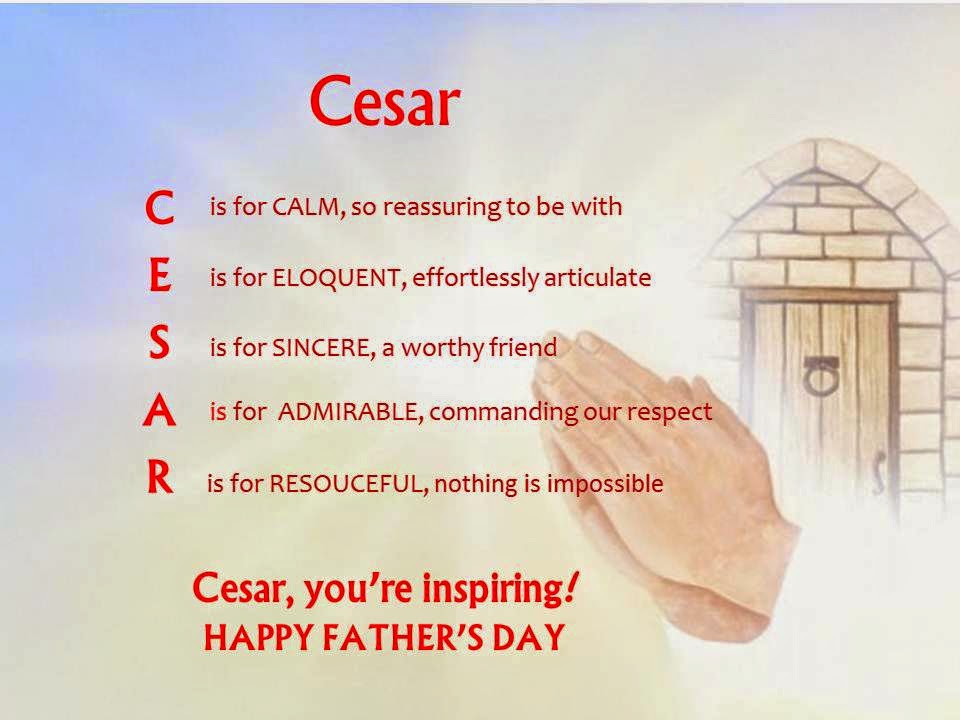 Cesar

C is for CALM, so reassuring to be with

E is for ELOQUENT, effortlessly articulate

S is for SINCERE, a worthy friend

A is for ADMIRABLE, commanding our respect

R is for RESOUCEFUL, nothing is impossible

Cesar, you're inspiring!
HAPPY FATHER'S DAY